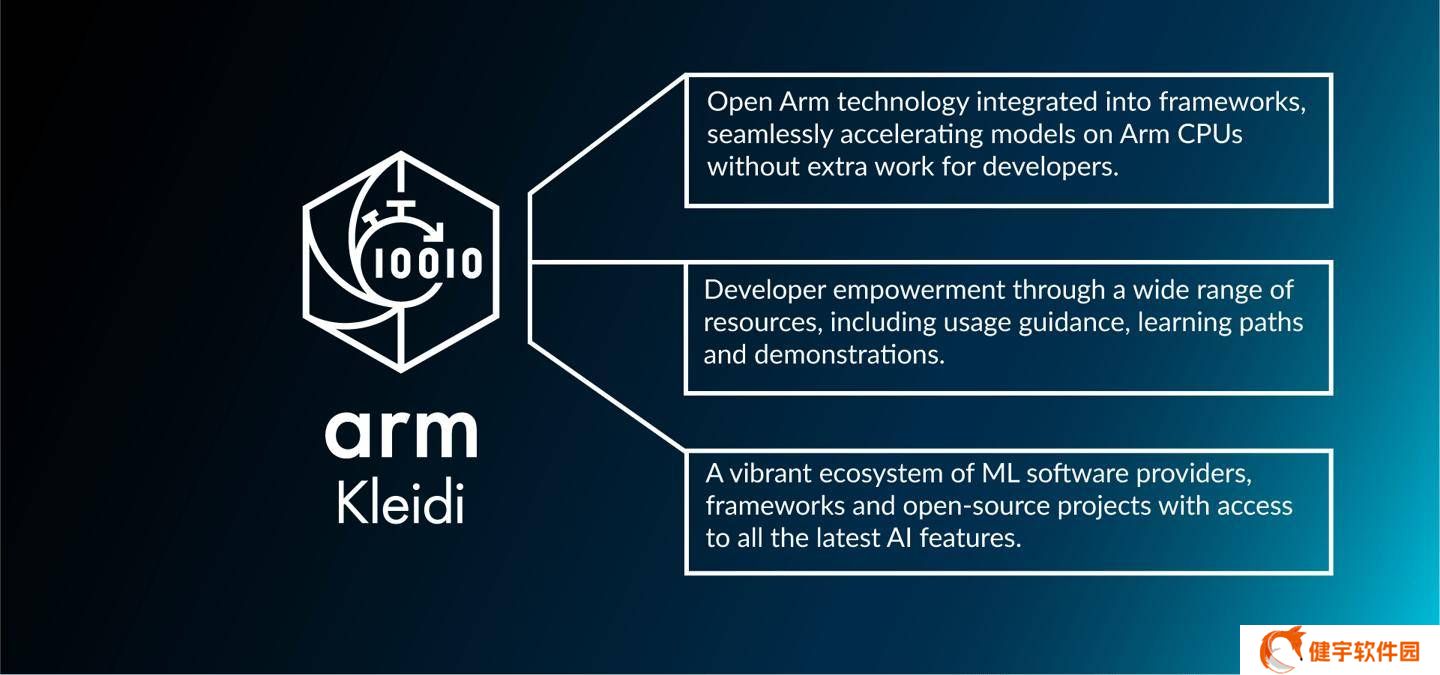 10010

arm
Kleidi

Open Arm technology integrated into frameworks, seamlessly accelerating models on Arm CPUs without extra work for developers.

Developer empowerment through a wide range of resources, including usage guidance, learning paths and demonstrations.

A vibrant ecosystem of ML software providers, frameworks and open-source projects with access to all the latest AI features.

健宇软件园